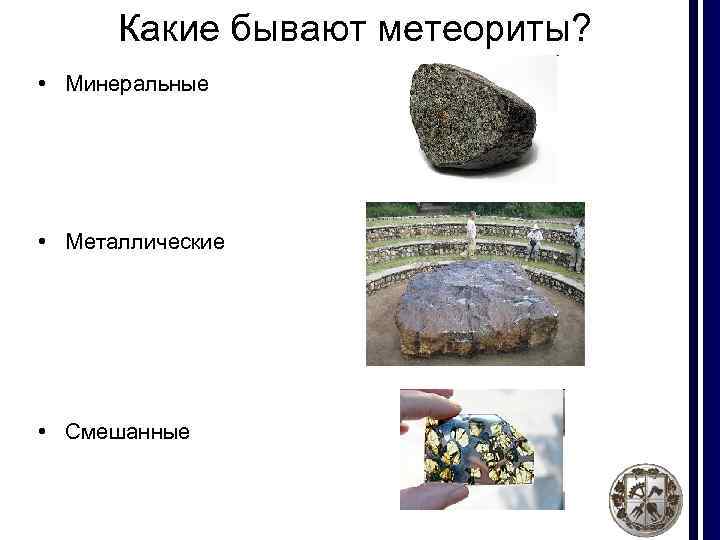 Какие бывают метеориты?

• Минеральные

• Металлические

• Смешанные